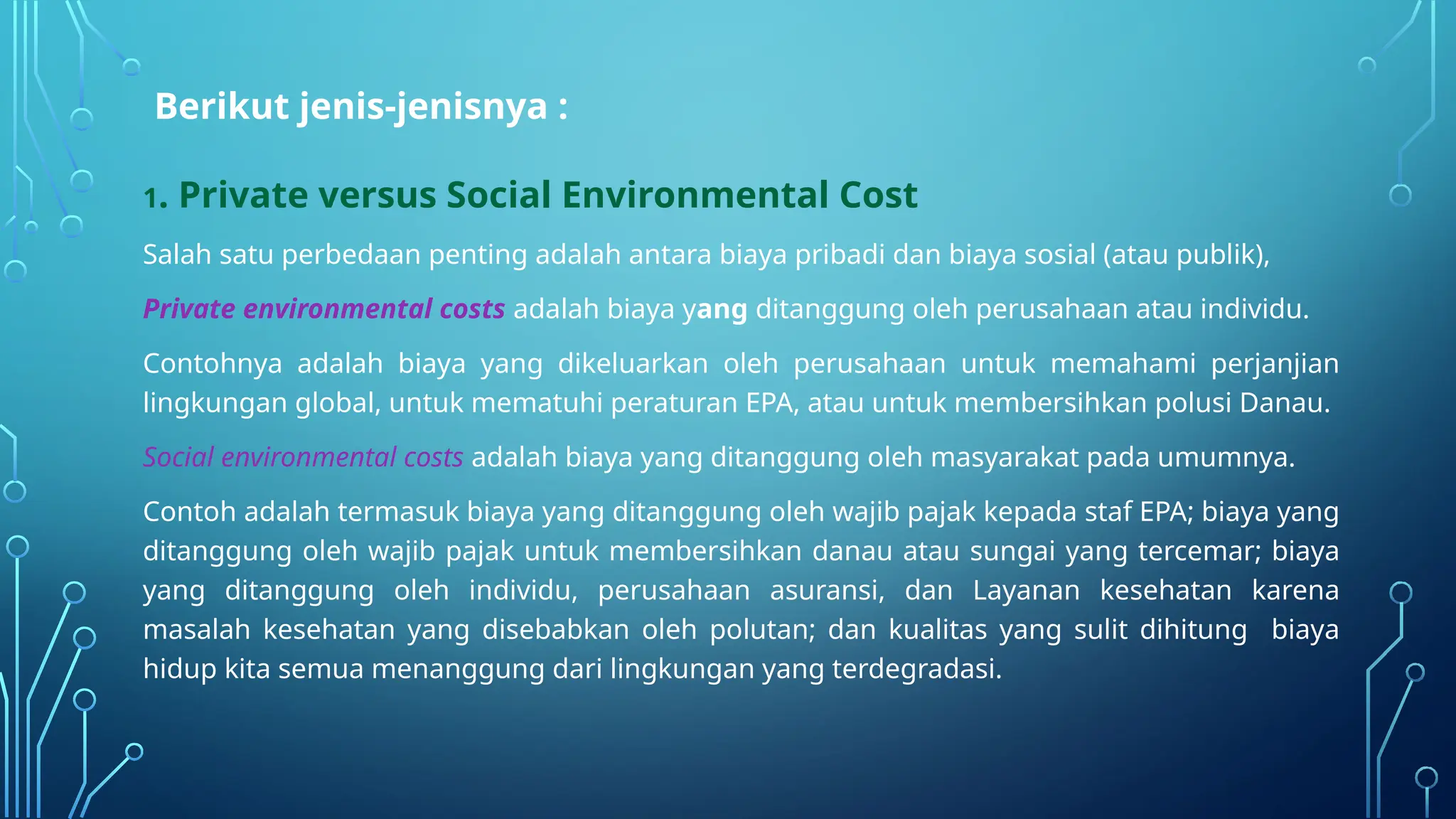 Berikut jenis-jenisnya :

1. Private versus Social Environmental Cost

Salah satu perbedaan penting adalah antara biaya pribadi dan biaya sosial (atau publik),

Private environmental costs adalah biaya yang ditanggung oleh perusahaan atau individu.

Contohnya adalah biaya yang dikeluarkan oleh perusahaan untuk memahami perjanjian lingkungan global, untuk mematuhi peraturan EPA, atau untuk membersihkan polusi Danau.

Social environmental costs adalah biaya yang ditanggung oleh masyarakat pada umumnya.

Contoh adalah termasuk biaya yang ditanggung oleh wajib pajak kepada staf EPA; biaya yang ditanggung oleh wajib pajak untuk membersihkan danau atau sungai yang tercemar; biaya yang ditanggung oleh individu, perusahaan asuransi, dan Layanan kesehatan karena masalah kesehatan yang disebabkan oleh polutan; dan kualitas yang sulit dihitung biaya hidup kita semua menanggung dari lingkungan yang terdegradasi.